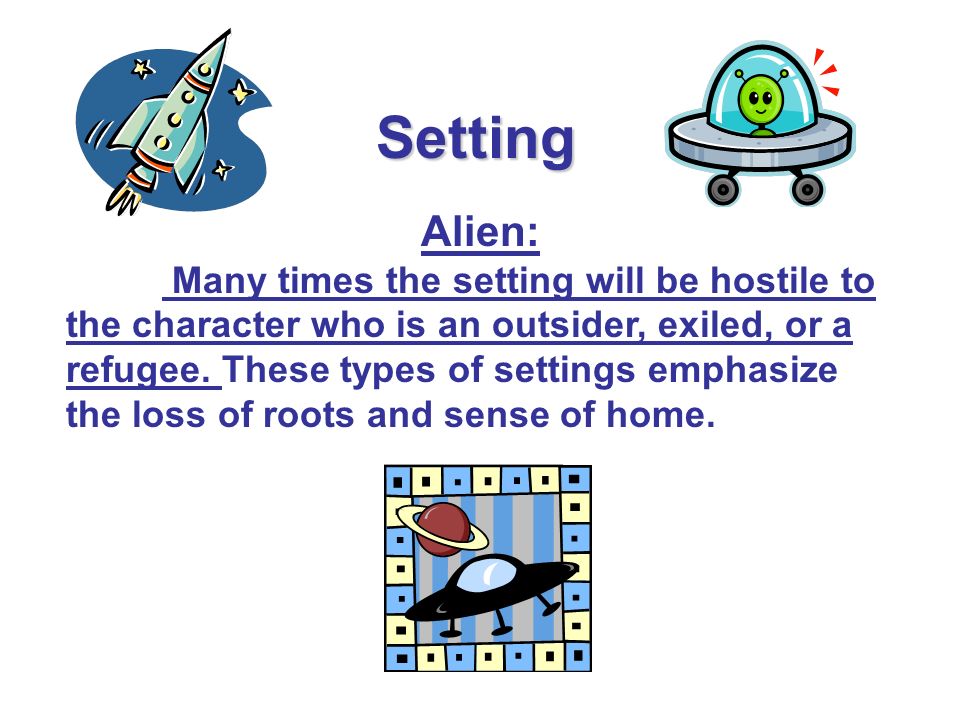 Setting

Alien:

Many times the setting will be hostile to the character who is an outsider, exiled, or a refugee. These types of settings emphasize the loss of roots and sense of home.